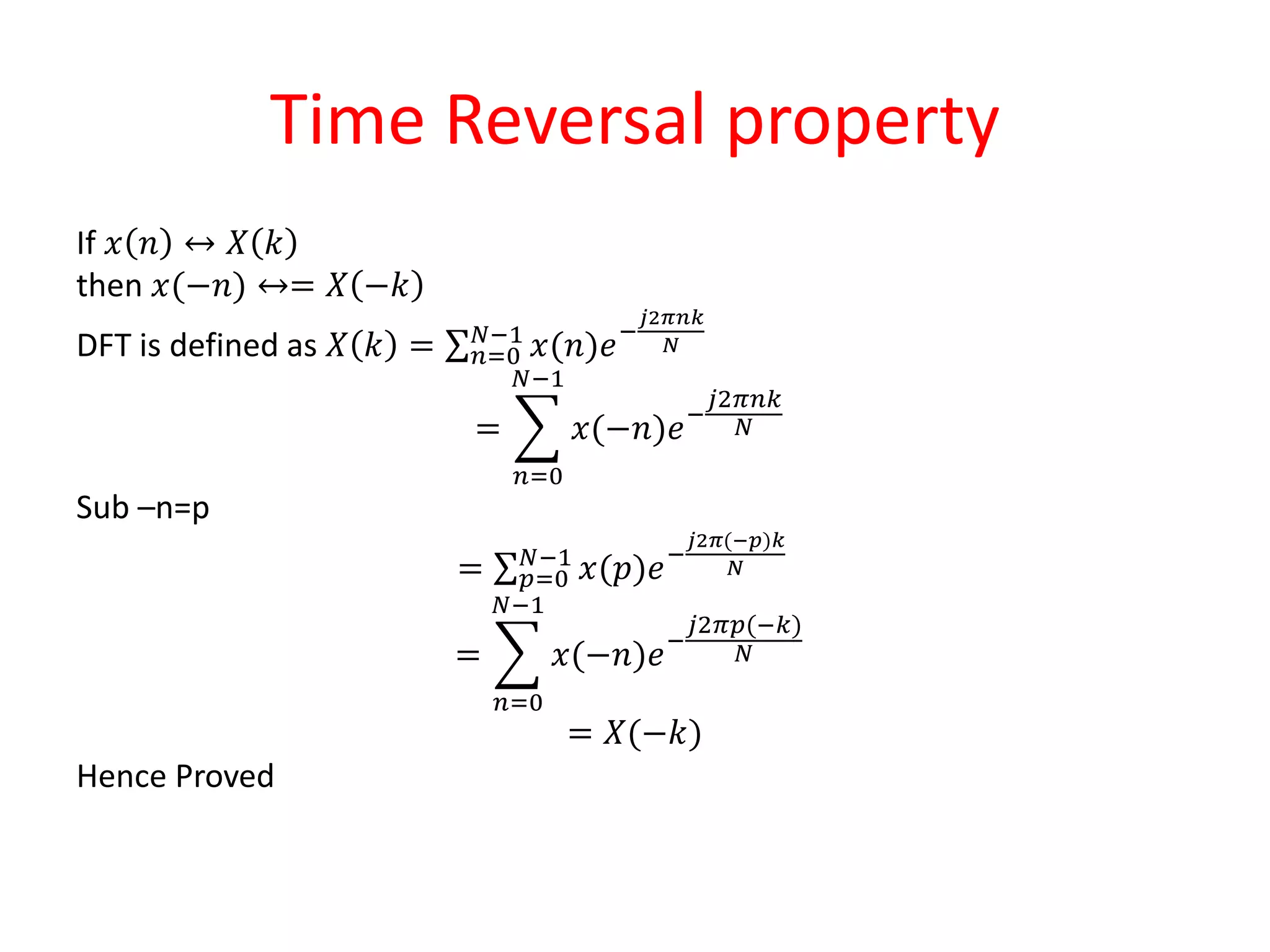 Time Reversal property

If $x(n) \leftrightarrow X(k)$
then $x(-n) \leftrightarrow= X(-k)$

DFT is defined as $X(k) = \sum_{n=0}^{N-1} x(n)e^{-\frac{j2\pi nk}{N}}$

$= \sum_{n=0}^{N-1} x(-n)e^{-\frac{j2\pi nk}{N}}$

Sub –n=p

$= \sum_{p=0}^{N-1} x(p)e^{-\frac{j2\pi(-p)k}{N}}$

$= \sum_{n=0}^{N-1} x(-n)e^{-\frac{j2\pi p(-k)}{N}}$

$= X(-k)$

Hence Proved